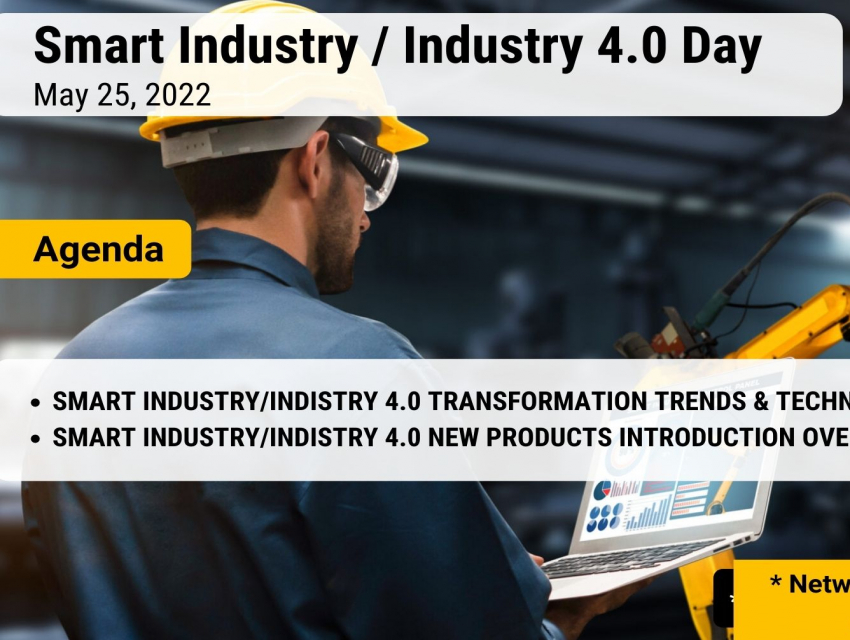 Smart Industry / Industry 4.0 Day
May 25, 2022

Agenda

• SMART INDUSTRY/INDISTRY 4.0 TRANSFORMATION TRENDS & TECHN
• SMART INDUSTRY/INDISTRY 4.0 NEW PRODUCTS INTRODUCTION OVE

* Netw